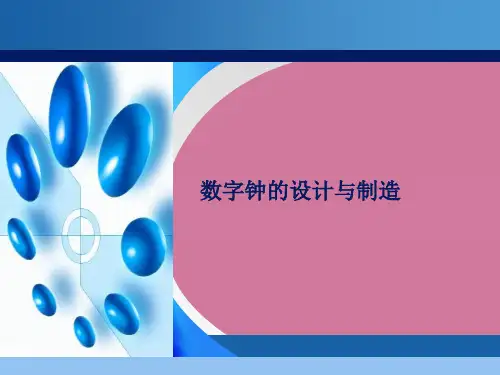 数字钟的设计与制造